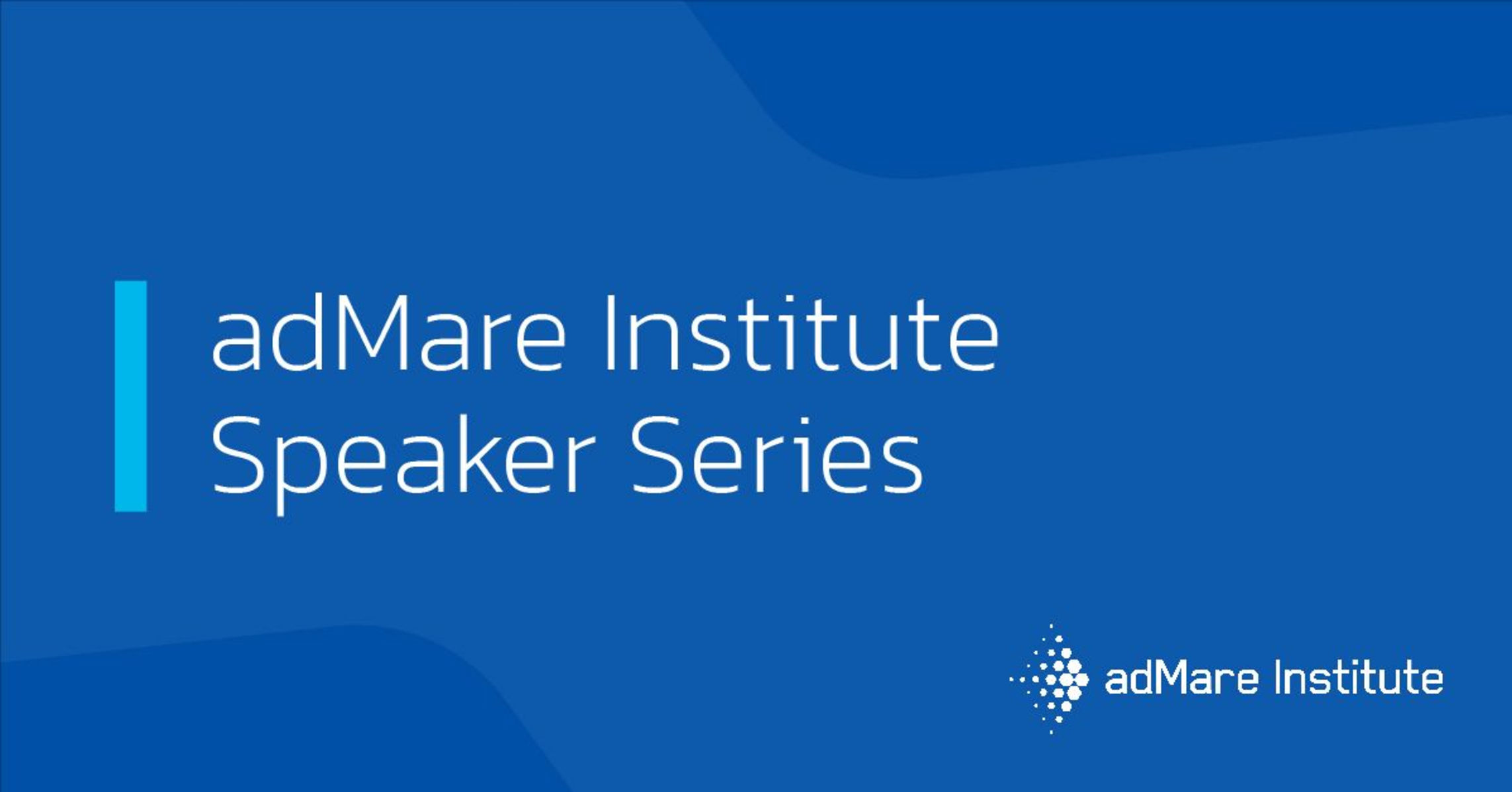 adMare Institute
Speaker Series

adMare Institute